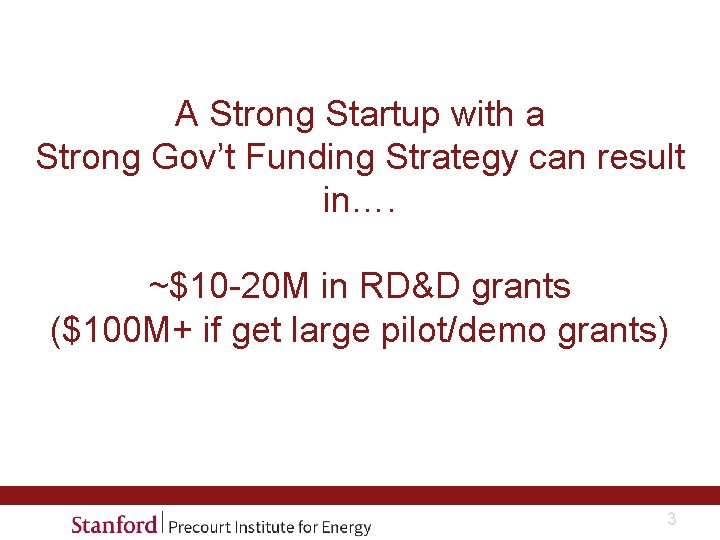 A Strong Startup with a Strong Gov't Funding Strategy can result in….

~\$10-20M in RD&D grants
(\$100M+ if get large pilot/demo grants)

Stanford | Precourt Institute for Energy

3